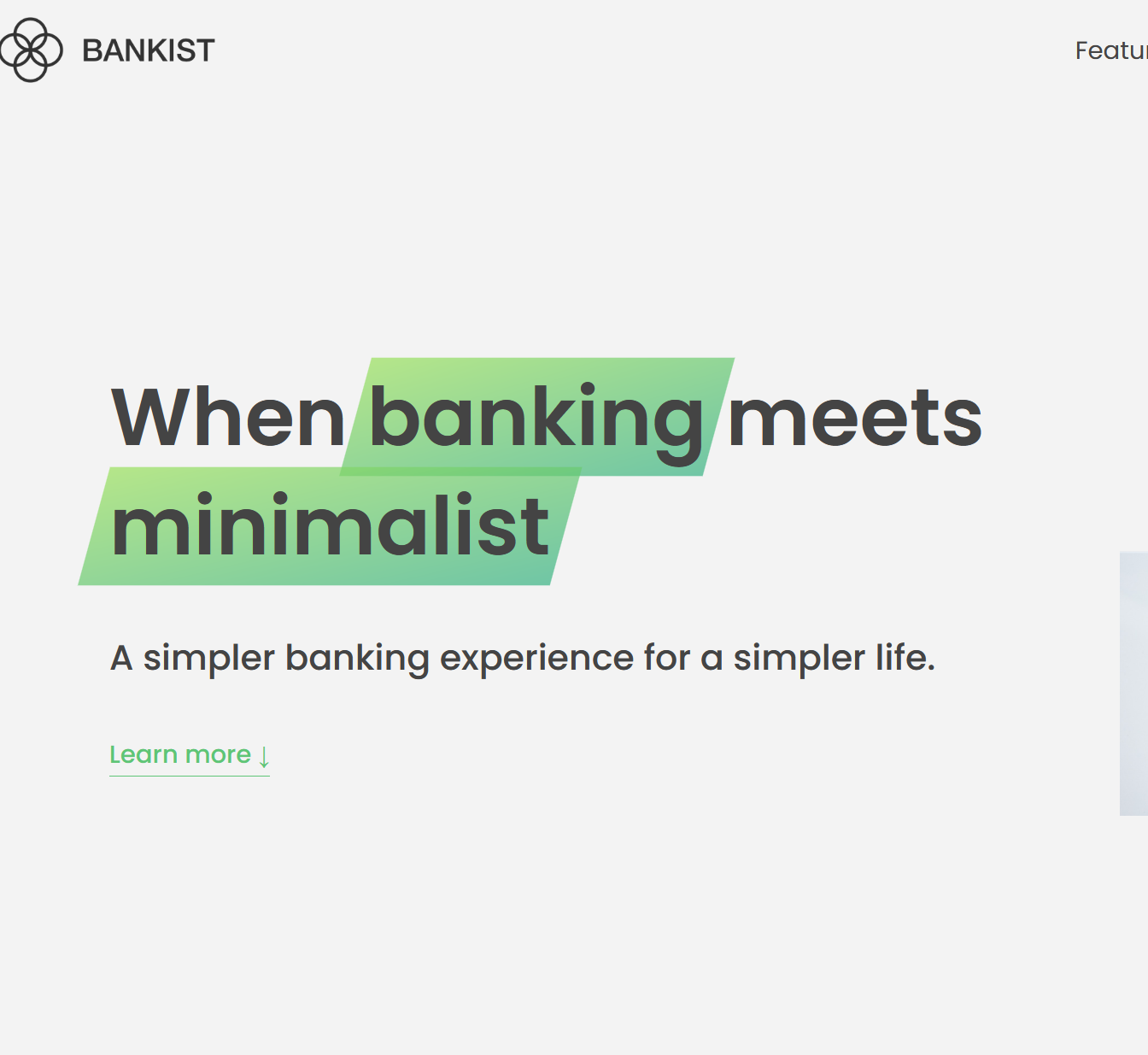 BANKIST

Featu

When banking meets minimalist

A simpler banking experience for a simpler life.

Learn more ↓